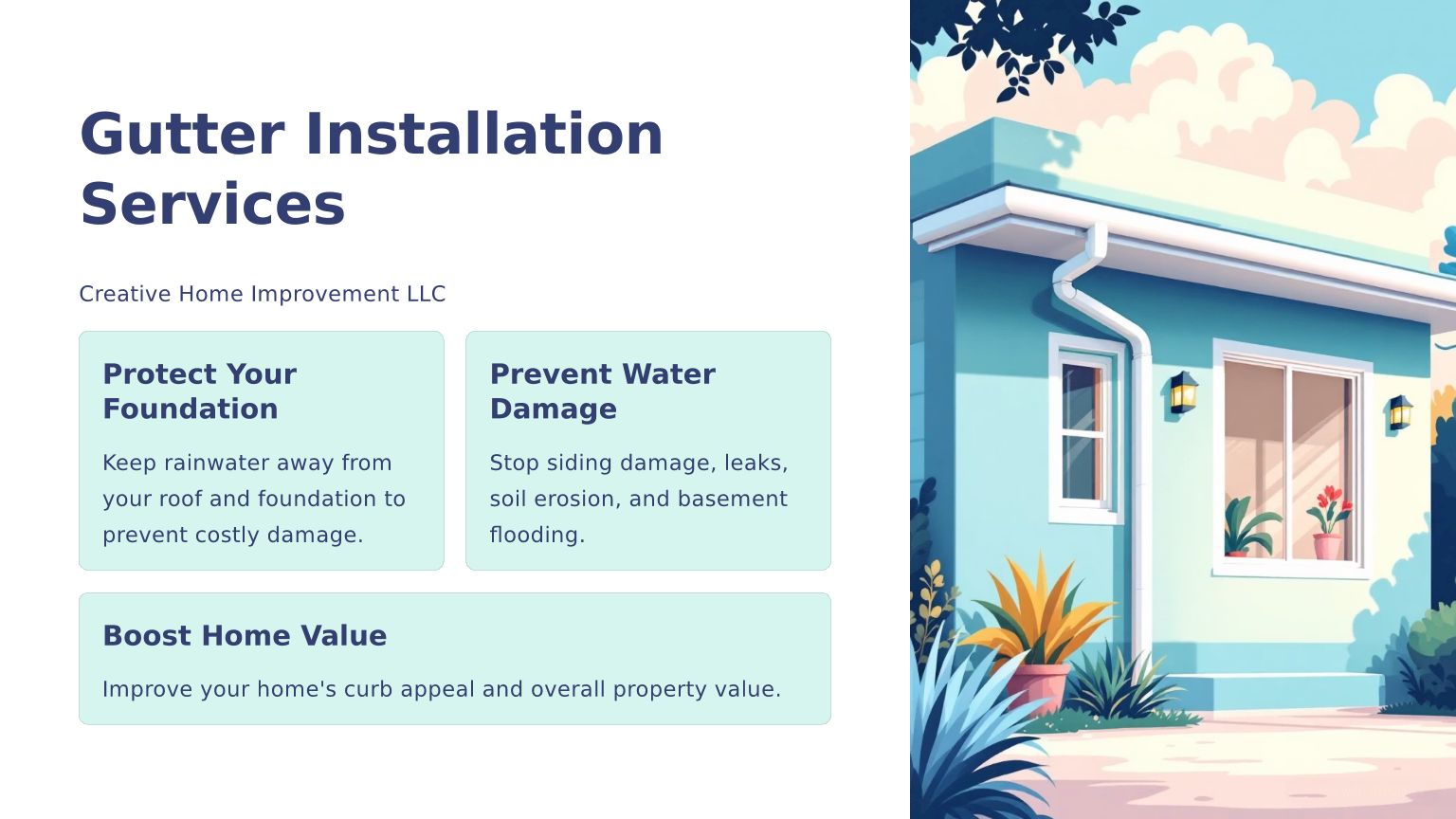 Gutter Installation Services

Creative Home Improvement LLC

Protect Your Foundation

Keep rainwater away from your roof and foundation to prevent costly damage.

Prevent Water Damage

Stop siding damage, leaks, soil erosion, and basement flooding.

Boost Home Value

Improve your home's curb appeal and overall property value.